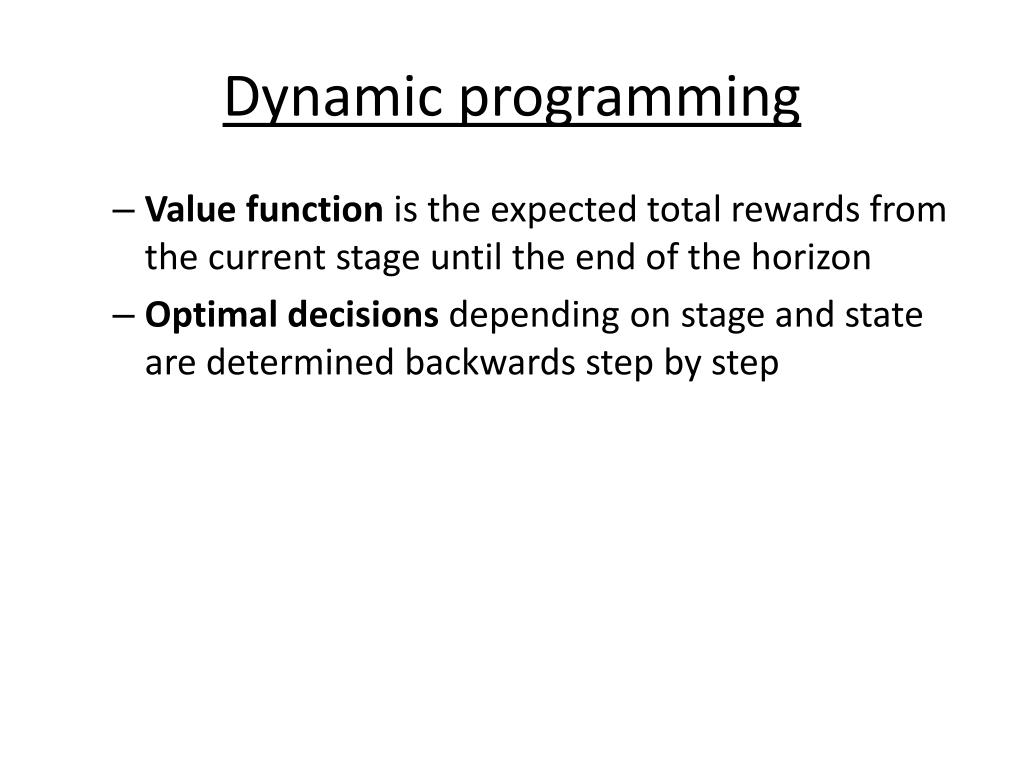 Dynamic programming

– Value function is the expected total rewards from the current stage until the end of the horizon

– Optimal decisions depending on stage and state are determined backwards step by step